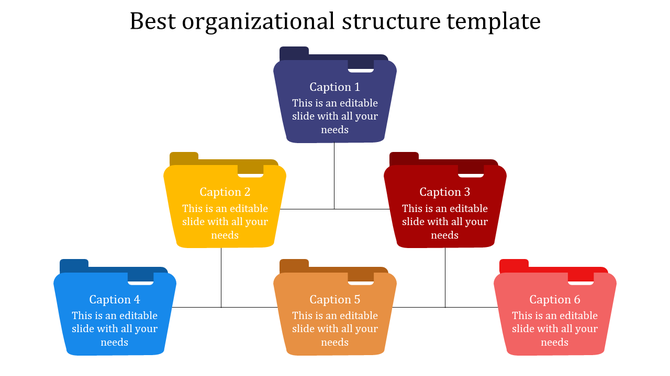 Best organizational structure template

Caption 1
This is an editable slide with all your needs

Caption 2
This is an editable slide with all your needs

Caption 3
This is an editable slide with all your needs

Caption 4
This is an editable slide with all your needs

Caption 5
This is an editable slide with all your needs

Caption 6
This is an editable slide with all your needs